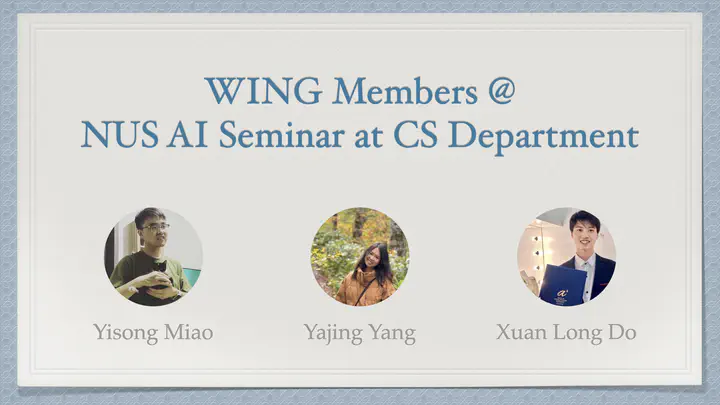 WING Members @
NUS AI Seminar at CS Department

Yisong Miao

Yajing Yang

Xuan Long Do